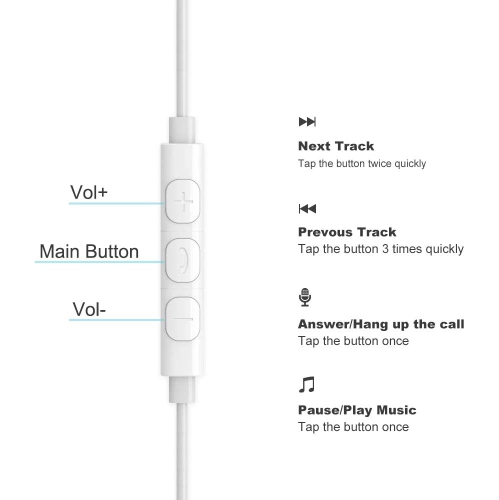 Vol+

Main Button

Vol-

Next Track
Tap the button twice quickly

Prevous Track
Tap the button 3 times quickly

Answer/Hang up the call
Tap the button once

Pause/Play Music
Tap the button once